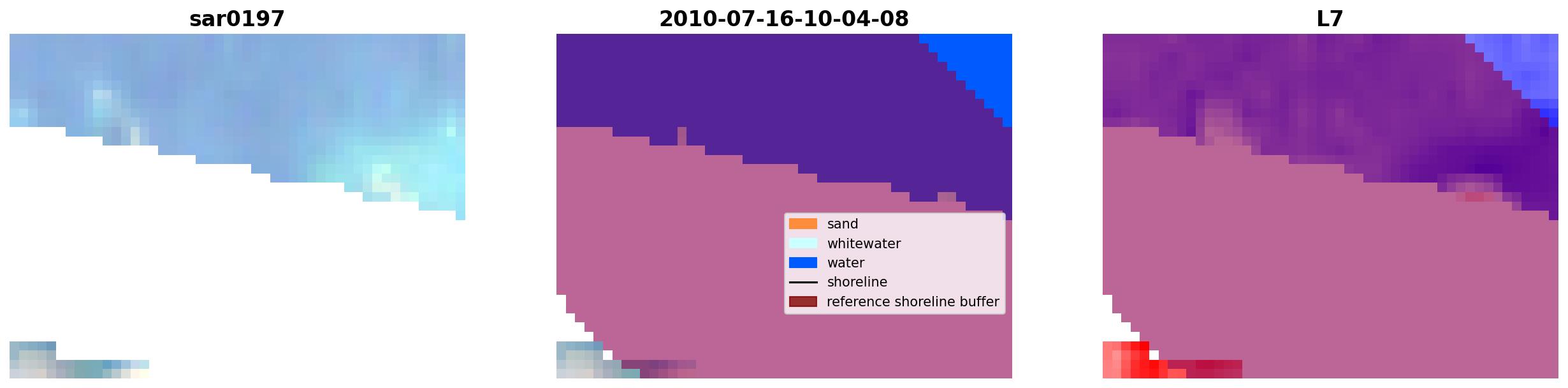 sar0197

2010-07-16-10-04-08

sand
whitewater
water
shoreline
reference shoreline buffer

L7